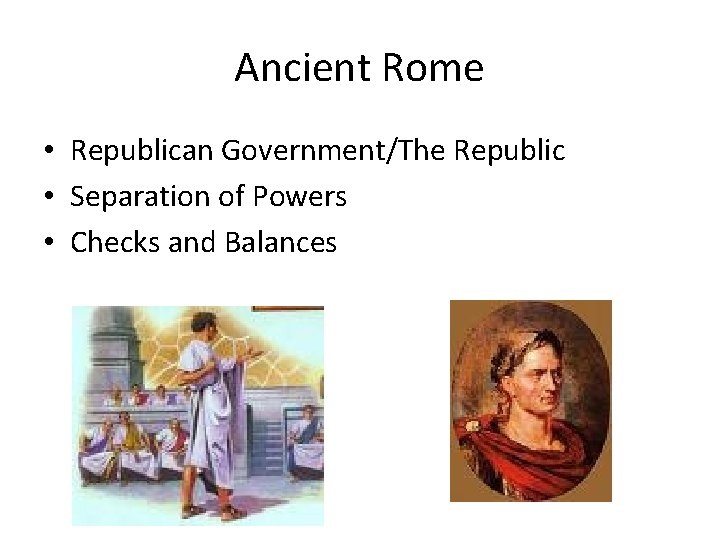 Ancient Rome

• Republican Government/The Republic
• Separation of Powers
• Checks and Balances